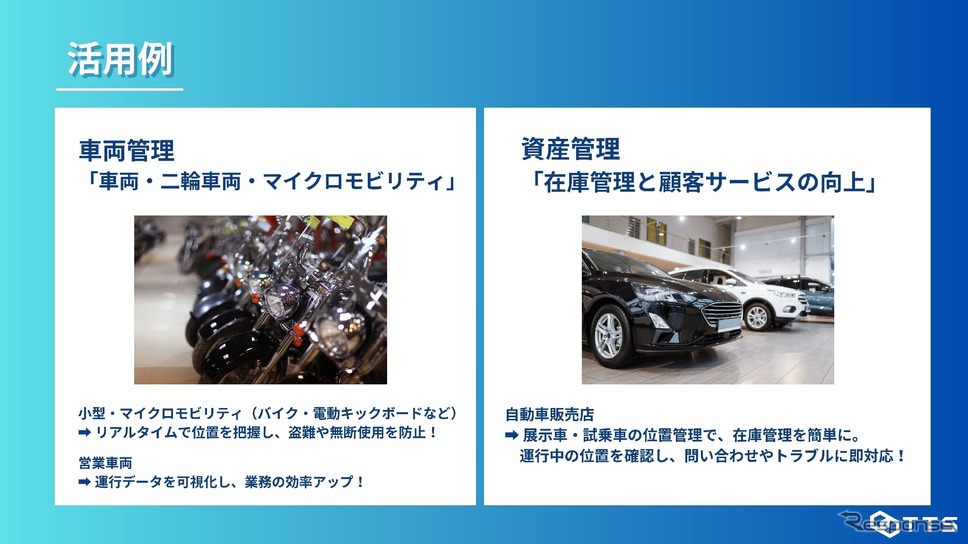 活用例

車両管理
「車両・二輪車両・マイクロモビリティ」

小型・マイクロモビリティ（バイク・電動キックボードなど）
➡ リアルタイムで位置を把握し、盗難や無断使用を防止！

営業車両
➡ 運行データを可視化し、業務の効率アップ！

資産管理
「在庫管理と顧客サービスの向上」

自動車販売店
➡ 展示車・試乗車の位置管理で、在庫管理を簡単に。
運行中の位置を確認し、問い合わせやトラブルに即対応！

Response
TTS